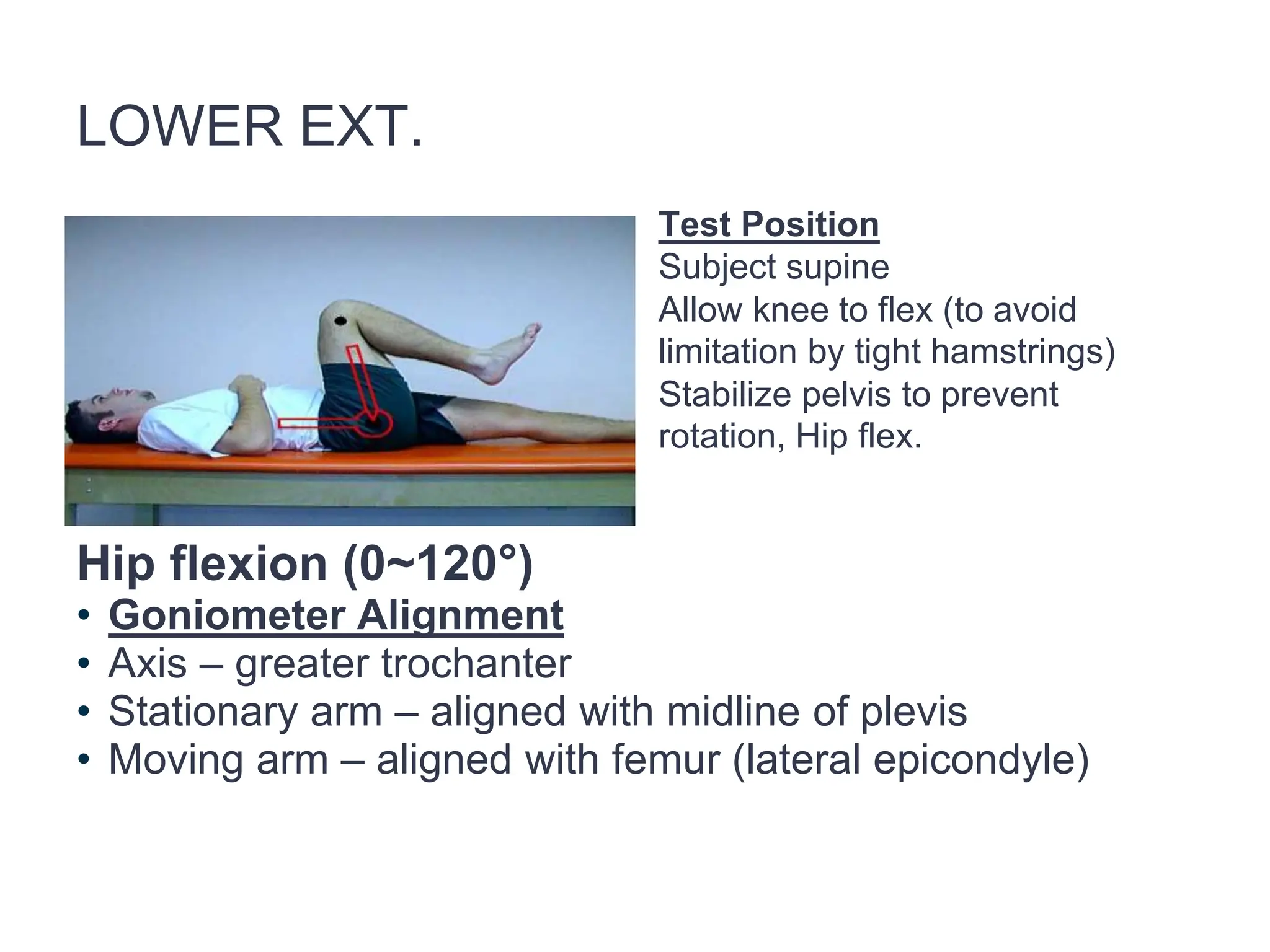 LOWER EXT.

Test Position
Subject supine
Allow knee to flex (to avoid limitation by tight hamstrings)
Stabilize pelvis to prevent rotation, Hip flex.

Hip flexion (0~120°)
• Goniometer Alignment
• Axis – greater trochanter
• Stationary arm – aligned with midline of plevis
• Moving arm – aligned with femur (lateral epicondyle)